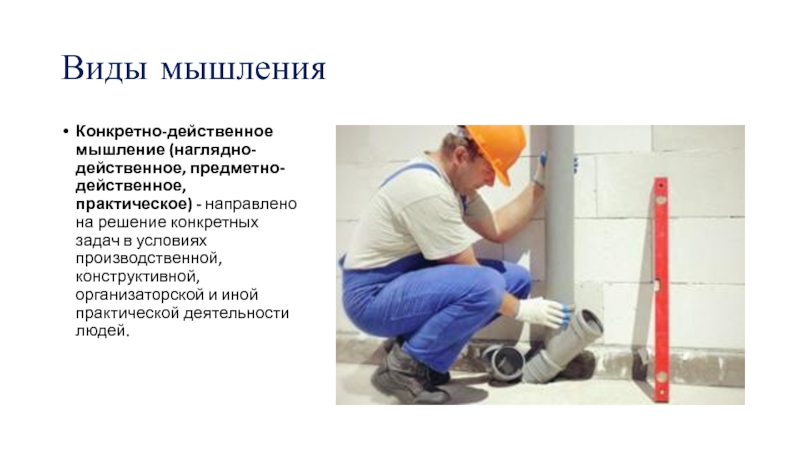 Виды мышления

• Конкретно-действенное мышление (наглядно-действенное, предметно-действенное, практическое) - направлено на решение конкретных задач в условиях производственной, конструктивной, организаторской и иной практической деятельности людей.